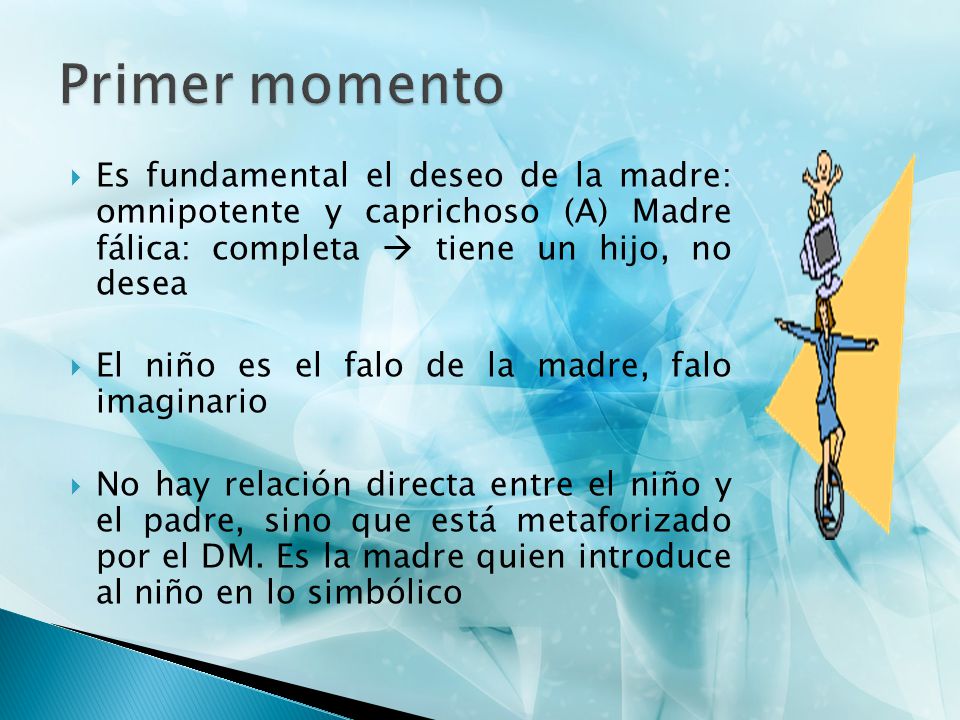 Primer momento

Es fundamental el deseo de la madre: omnipotente y caprichoso (A) Madre fálica: completa → tiene un hijo, no desea

El niño es el falo de la madre, falo imaginario

No hay relación directa entre el niño y el padre, sino que está metaforizado por el DM. Es la madre quien introduce al niño en lo simbólico